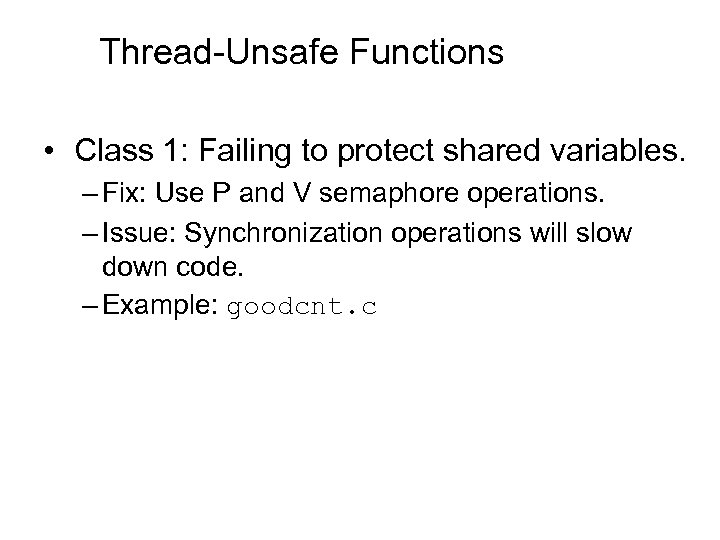 Thread-Unsafe Functions

• Class 1: Failing to protect shared variables.
– Fix: Use P and V semaphore operations.
– Issue: Synchronization operations will slow down code.
– Example: goodcnt.c